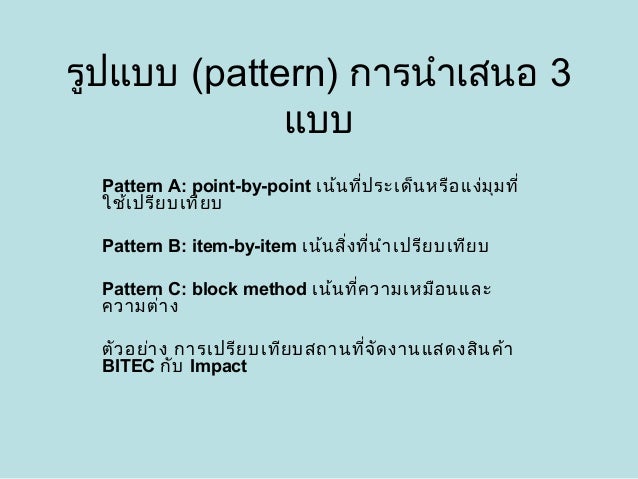 รูปแบบ (pattern) การนำเสนอ 3 แบบ

Pattern A: point-by-point เน้นที่ประเด็นหรือแง่มุมที่ใช้เปรียบเทียบ

Pattern B: item-by-item เน้นสิ่งที่นำเปรียบเทียบ

Pattern C: block method เน้นที่ความเหมือนและความต่าง

ตัวอย่าง การเปรียบเทียบสถานที่จัดงานแสดงสินค้า BITEC กับ Impact